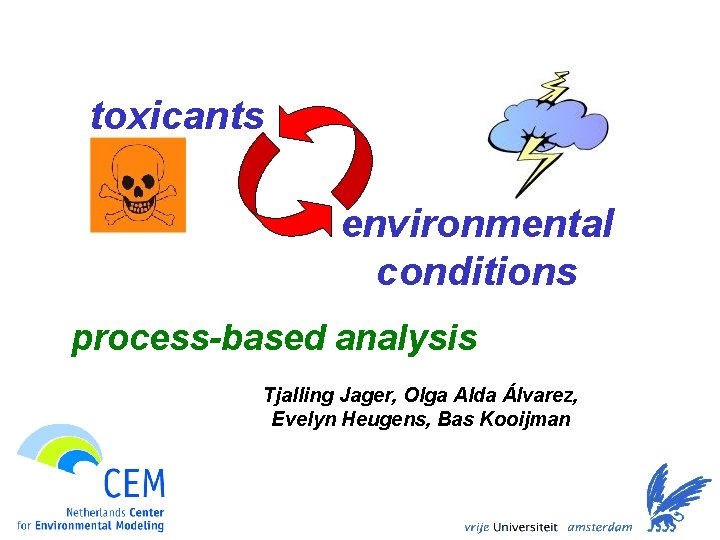 toxicants

environmental conditions

process-based analysis

Tjalling Jager, Olga Alda Álvarez, Evelyn Heugens, Bas Kooijman

CEM
Netherlands Center for Environmental Modeling

vrije Universiteit amsterdam